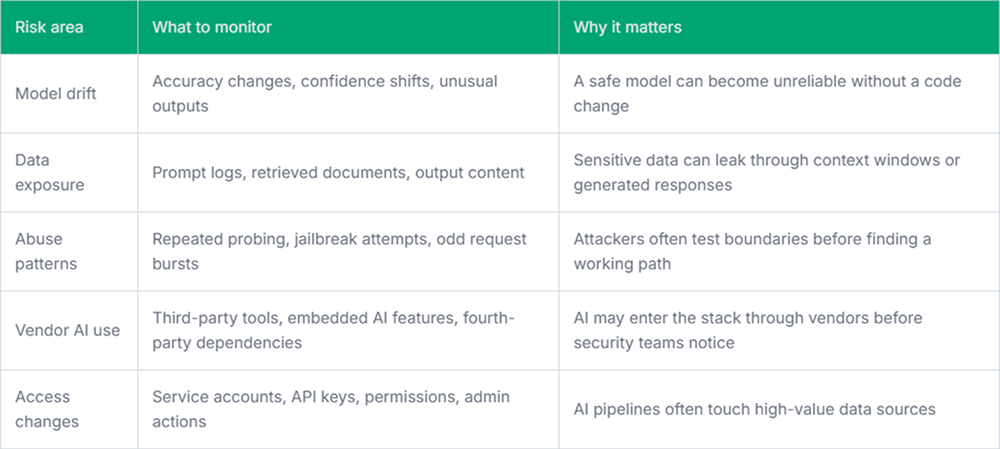 | Risk area | What to monitor | Why it matters |
|---|---|---|
| Model drift | Accuracy changes, confidence shifts, unusual outputs | A safe model can become unreliable without a code change |
| Data exposure | Prompt logs, retrieved documents, output content | Sensitive data can leak through context windows or generated responses |
| Abuse patterns | Repeated probing, jailbreak attempts, odd request bursts | Attackers often test boundaries before finding a working path |
| Vendor AI use | Third-party tools, embedded AI features, fourth-party dependencies | AI may enter the stack through vendors before security teams notice |
| Access changes | Service accounts, API keys, permissions, admin actions | AI pipelines often touch high-value data sources |